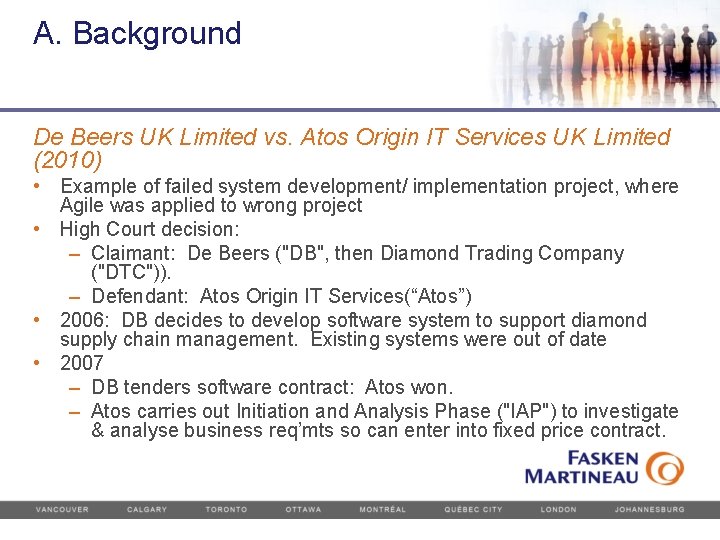 A. Background

De Beers UK Limited vs. Atos Origin IT Services UK Limited (2010)

• Example of failed system development/ implementation project, where Agile was applied to wrong project
• High Court decision:
– Claimant: De Beers ("DB", then Diamond Trading Company ("DTC")).
– Defendant: Atos Origin IT Services(“Atos”)
• 2006: DB decides to develop software system to support diamond supply chain management. Existing systems were out of date
• 2007
– DB tenders software contract: Atos won.
– Atos carries out Initiation and Analysis Phase ("IAP") to investigate & analyse business req’mts so can enter into fixed price contract.

FASKEN MARTINEAU

VANCOUVER CALGARY TORONTO OTTAWA MONTRÉAL QUÉBEC CITY LONDON JOHANNESBURG